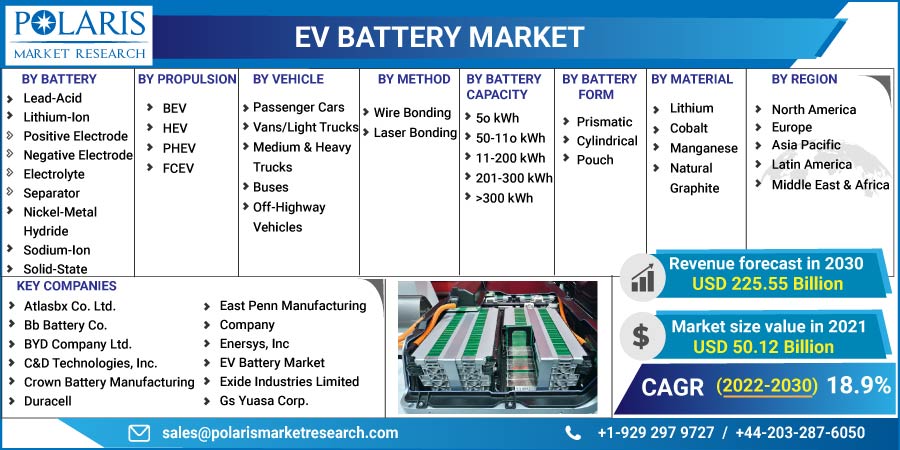 POLARIS
MARKET RESEARCH

EV BATTERY MARKET

BY BATTERY
Lead-Acid
Lithium-Ion
Positive Electrode
Negative Electrode
Electrolyte
Separator
Nickel-Metal Hydride
Sodium-Ion
Solid-State

BY PROPULSION
BEV
HEV
PHEV
FCEV

BY VEHICLE
Passenger Cars
Vans/Light Trucks
Medium & Heavy Trucks
Buses
Off-Highway Vehicles

BY METHOD
Wire Bonding
Laser Bonding

BY BATTERY CAPACITY
5o kWh
50-11o kWh
11-200 kWh
201-300 kWh
>300 kWh

BY BATTERY FORM
Prismatic
Cylindrical
Pouch

BY MATERIAL
Lithium
Cobalt
Manganese
Natural Graphite

BY REGION
North America
Europe
Asia Pacific
Latin America
Middle East & Africa

KEY COMPANIES
Atlasbx Co. Ltd.
Bb Battery Co.
BYD Company Ltd.
C&D Technologies, Inc.
Crown Battery Manufacturing
Duracell
East Penn Manufacturing Company
Enersys, Inc
EV Battery Market
Exide Industries Limited
Gs Yuasa Corp.

Revenue forecast in 2030
USD 225.55 Billion

Market size value in 2021
USD 50.12 Billion

CAGR (2022-2030) 18.9%

sales@polarismarketresearch.com

+1-929 297 9727 / +44-203-287-6050